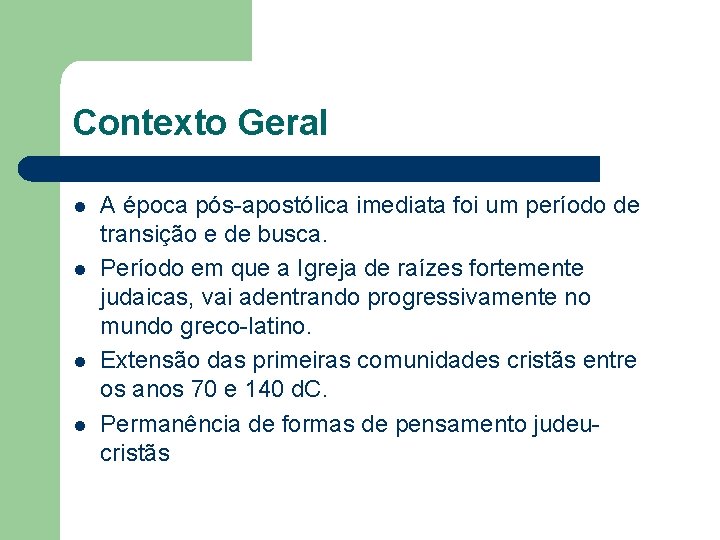 Contexto Geral

- A época pós-apostólica imediata foi um período de transição e de busca.
- Período em que a Igreja de raízes fortemente judaicas, vai adentrando progressivamente no mundo greco-latino.
- Extensão das primeiras comunidades cristãs entre os anos 70 e 140 dC.
- Permanência de formas de pensamento judeu-cristãs